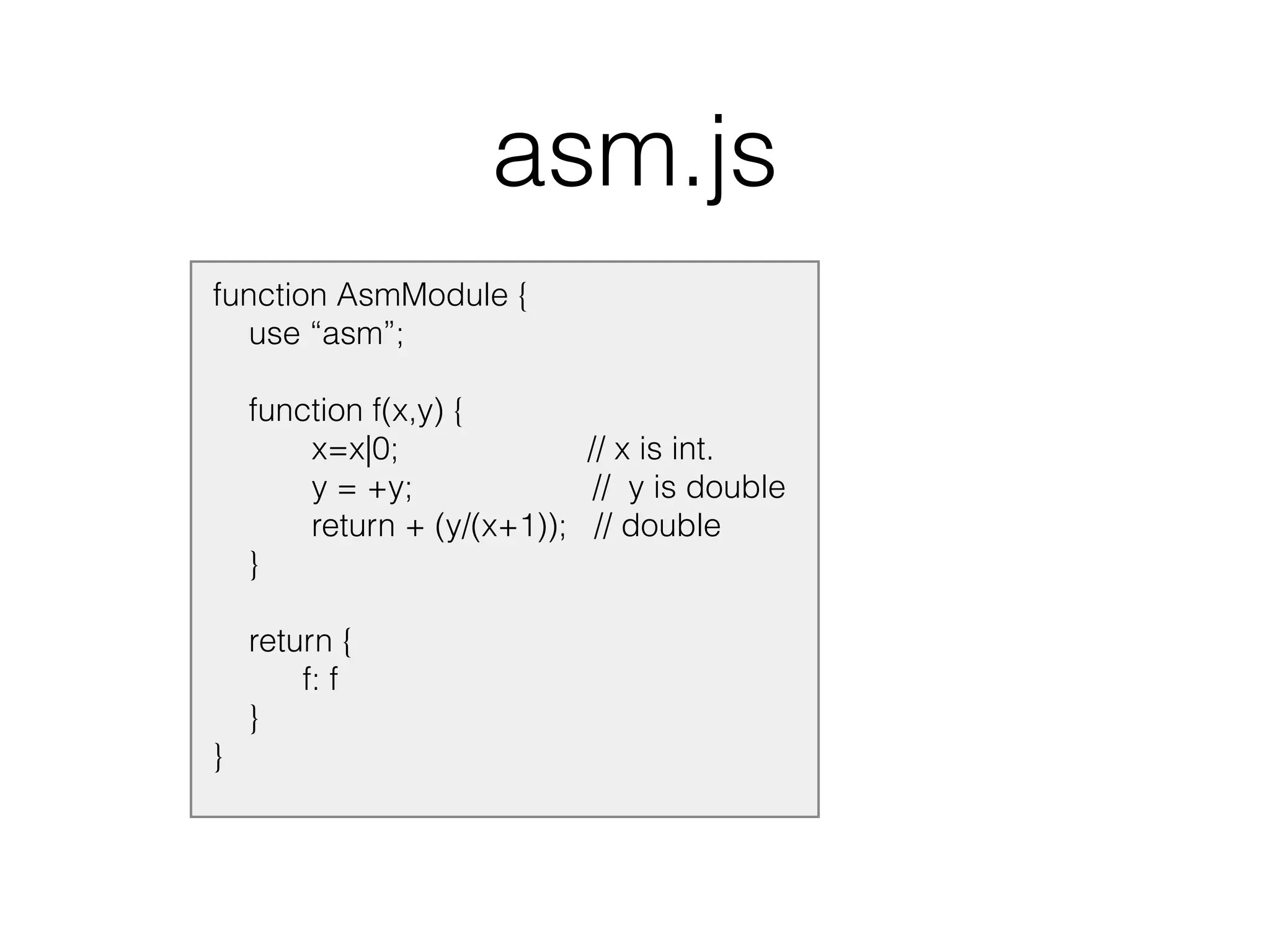 asm.js

function AsmModule {
use “asm”;

function f(x,y) {
x=x|0; // x is int.
y = +y; // y is double
return + (y/(x+1)); // double
}

return {
f: f
}
}